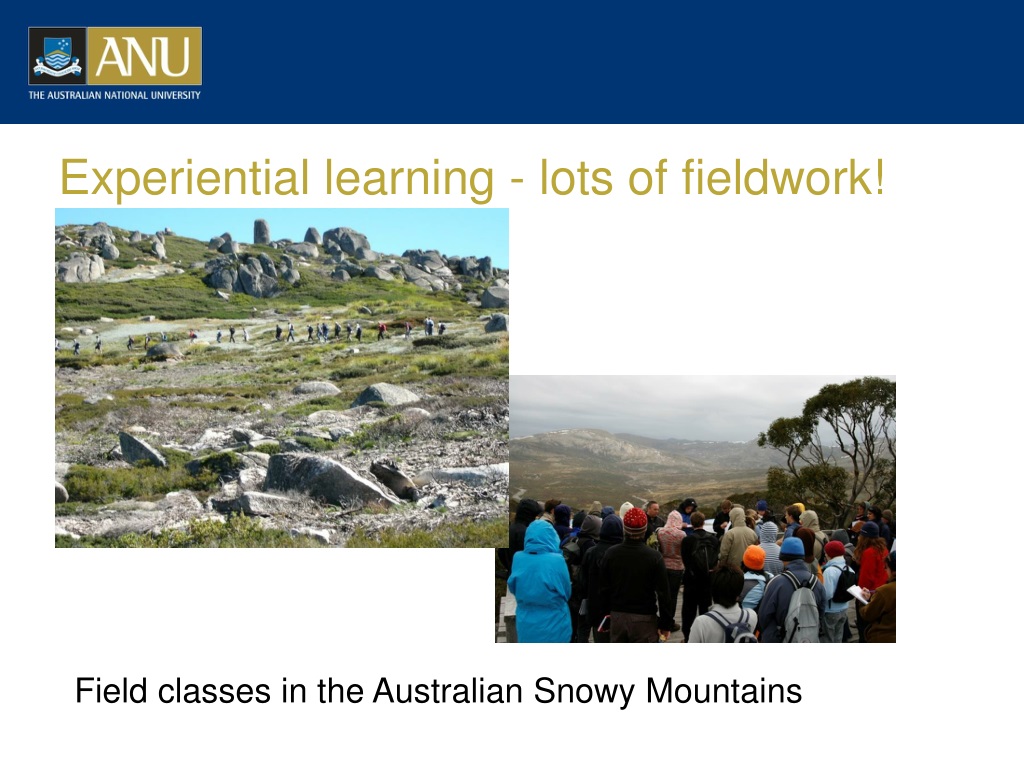 ANU
THE AUSTRALIAN NATIONAL UNIVERSITY

Experiential learning - lots of fieldwork!

Field classes in the Australian Snowy Mountains